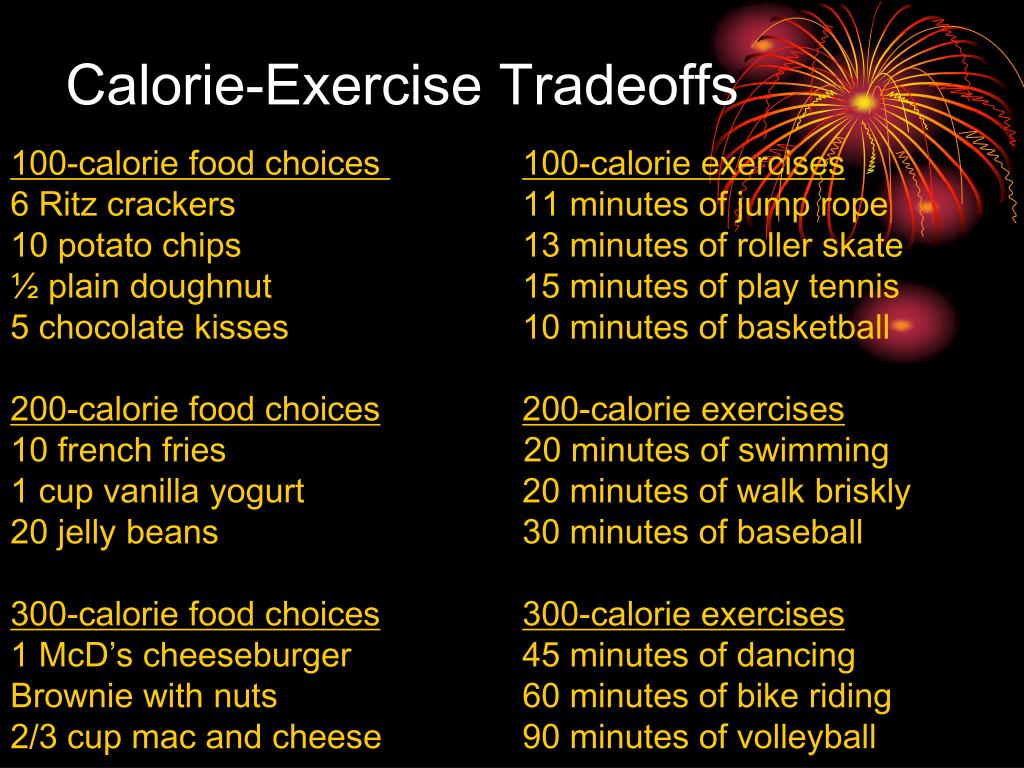 Calorie-Exercise Tradeoffs

100-calorie food choices
6 Ritz crackers
10 potato chips
½ plain doughnut
5 chocolate kisses

200-calorie food choices
10 french fries
1 cup vanilla yogurt
20 jelly beans

300-calorie food choices
1 McD's cheeseburger
Brownie with nuts
2/3 cup mac and cheese

100-calorie exercises
11 minutes of jump rope
13 minutes of roller skate
15 minutes of play tennis
10 minutes of basketball

200-calorie exercises
20 minutes of swimming
20 minutes of walk briskly
30 minutes of baseball

300-calorie exercises
45 minutes of dancing
60 minutes of bike riding
90 minutes of volleyball